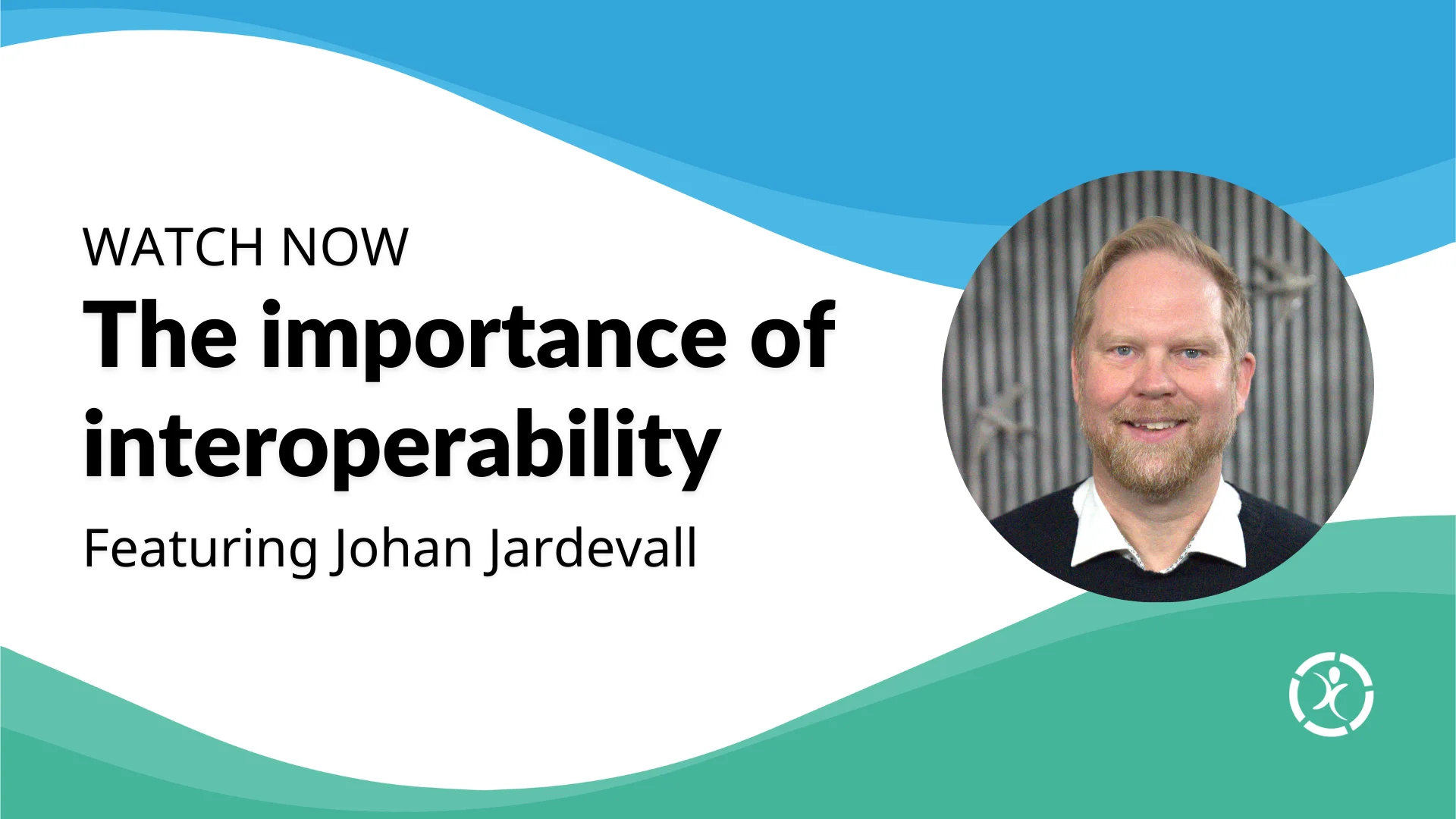 WATCH NOW
The importance of interoperability
Featuring Johan Jardevall